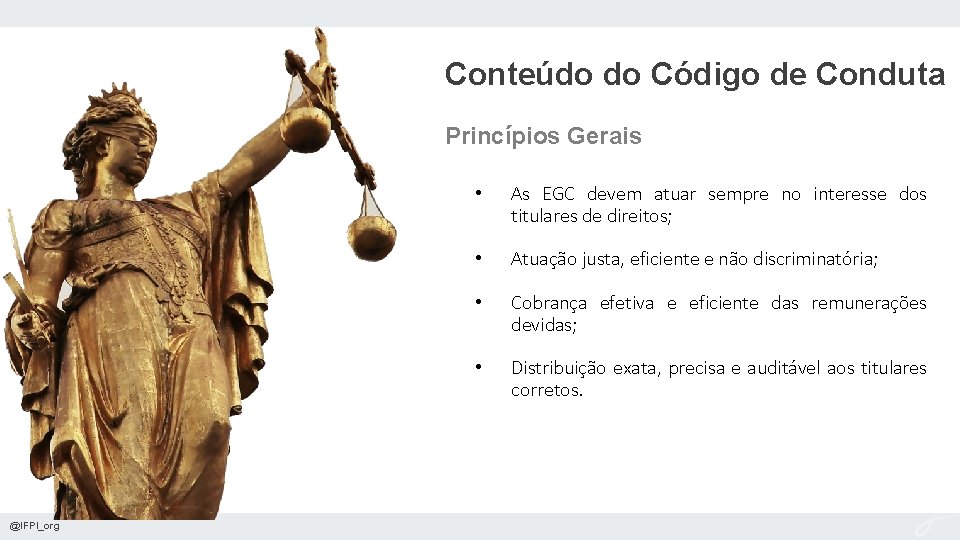 Conteúdo do Código de Conduta

Princípios Gerais

• As EGC devem atuar sempre no interesse dos titulares de direitos;

• Atuação justa, eficiente e não discriminatória;

• Cobrança efetiva e eficiente das remunerações devidas;

• Distribuição exata, precisa e auditável aos titulares corretos.

@IFPI_org